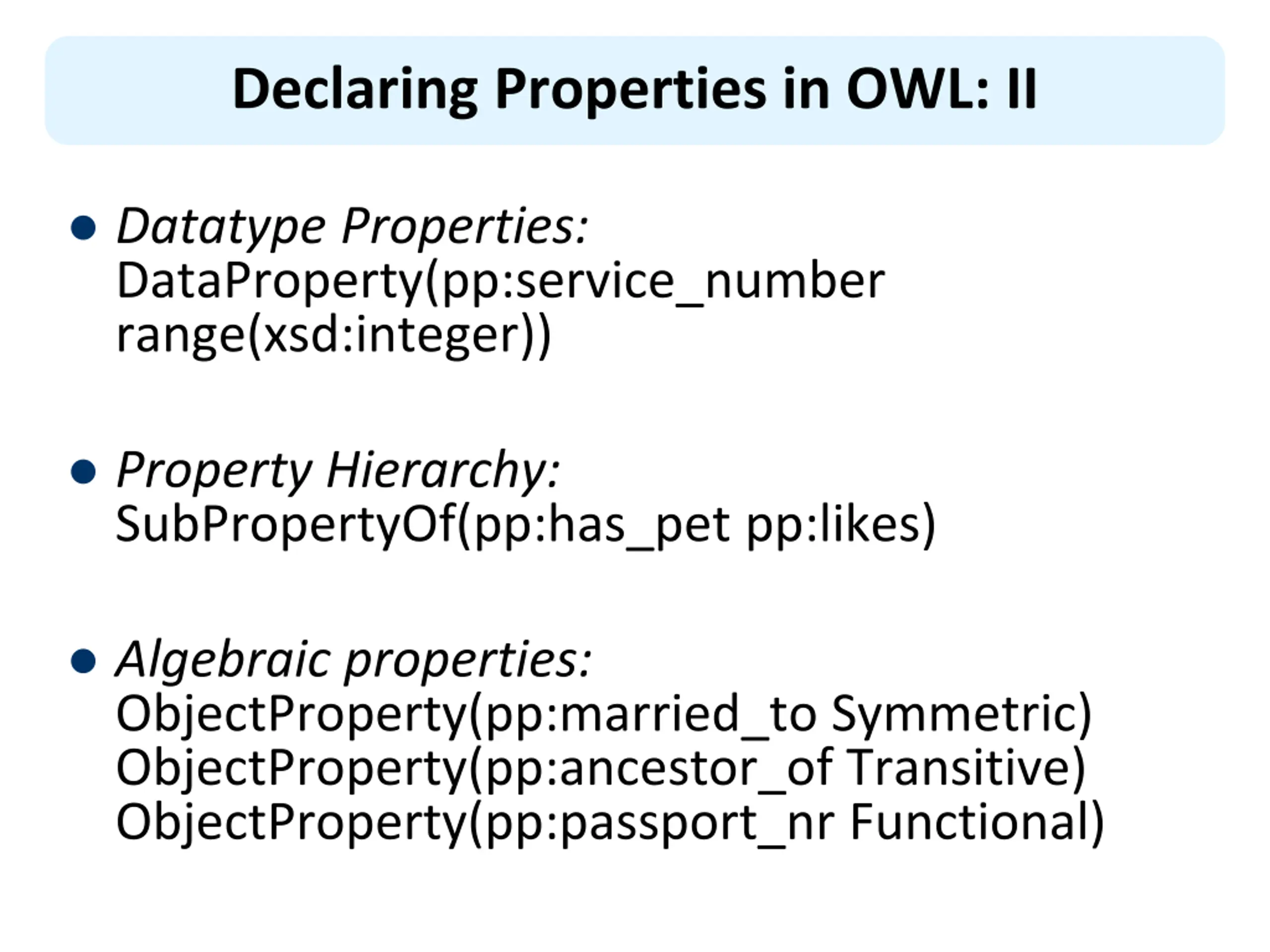 Declaring Properties in OWL: II

- Datatype Properties:
DataProperty(pp:service_number range(xsd:integer))

- Property Hierarchy:
SubPropertyOf(pp:has_pet pp:likes)

- Algebraic properties:
ObjectProperty(pp:married_to Symmetric)
ObjectProperty(pp:ancestor_of Transitive)
ObjectProperty(pp:passport_nr Functional)